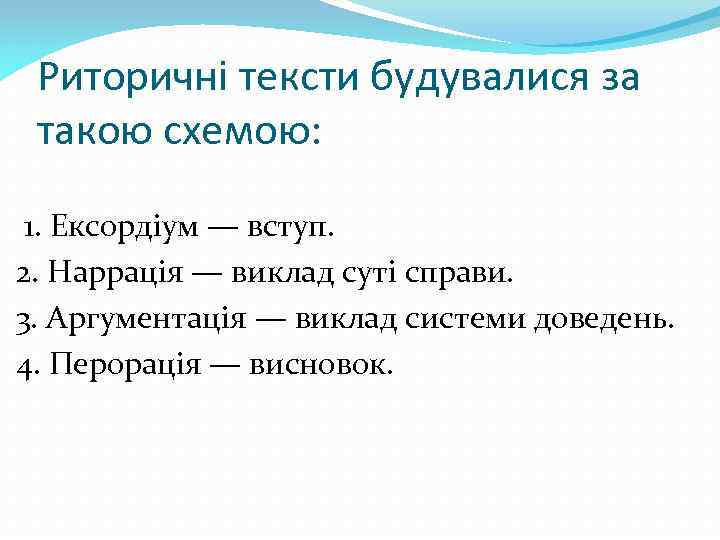 Риторичні тексти будувалися за такою схемою:

1. Ексордіум — вступ.
2. Наррація — виклад суті справи.
3. Аргументація — виклад системи доведень.
4. Перорація — висновок.